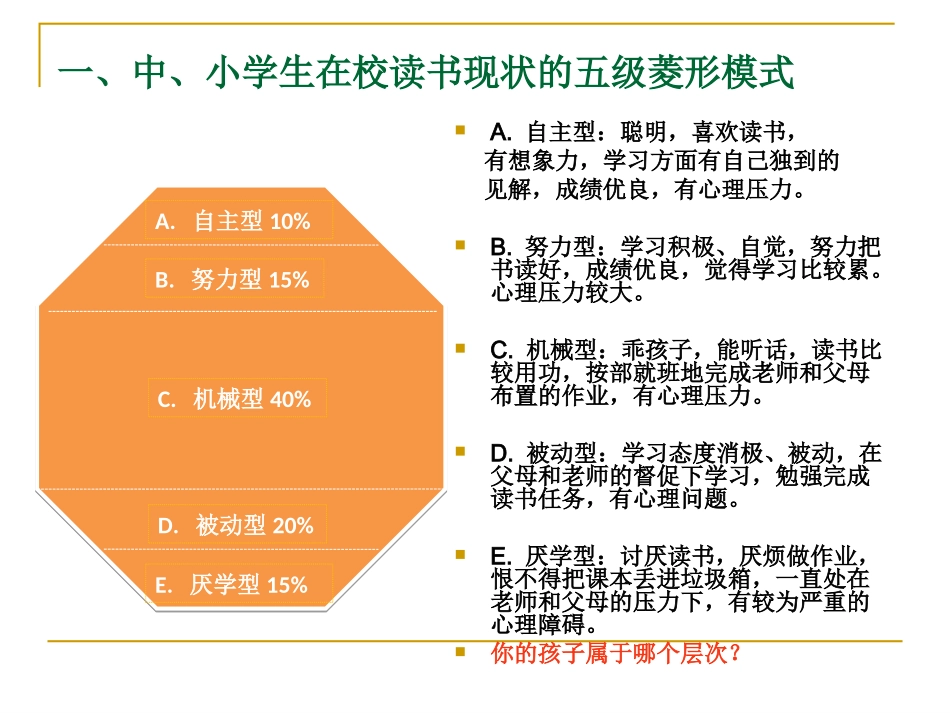 一、中、小学生在校读书现状的五级菱形模式

A. 自主型 10%

B. 努力型 15%

C. 机械型 40%

D. 被动型 20%

E. 厌学型 15%

A. 自主型：聪明，喜欢读书，有想象力，学习方面有自己独到的见解，成绩优良，有心理压力。

B. 努力型：学习积极、自觉，努力把书读好，成绩优良，觉得学习比较累。心理压力较大。

C. 机械型：乖孩子，能听话，读书比较用功，按部就班地完成老师和父母布置的作业，有心理压力。

D. 被动型：学习态度消极、被动，在父母和老师的督促下学习，勉强完成读书任务，有心理问题。

E. 厌学型：讨厌读书，厌烦做作业，恨不得把课本丢进垃圾箱，一直处在老师和父母的压力下，有较为严重的心理障碍。

你的孩子属于哪个层次？